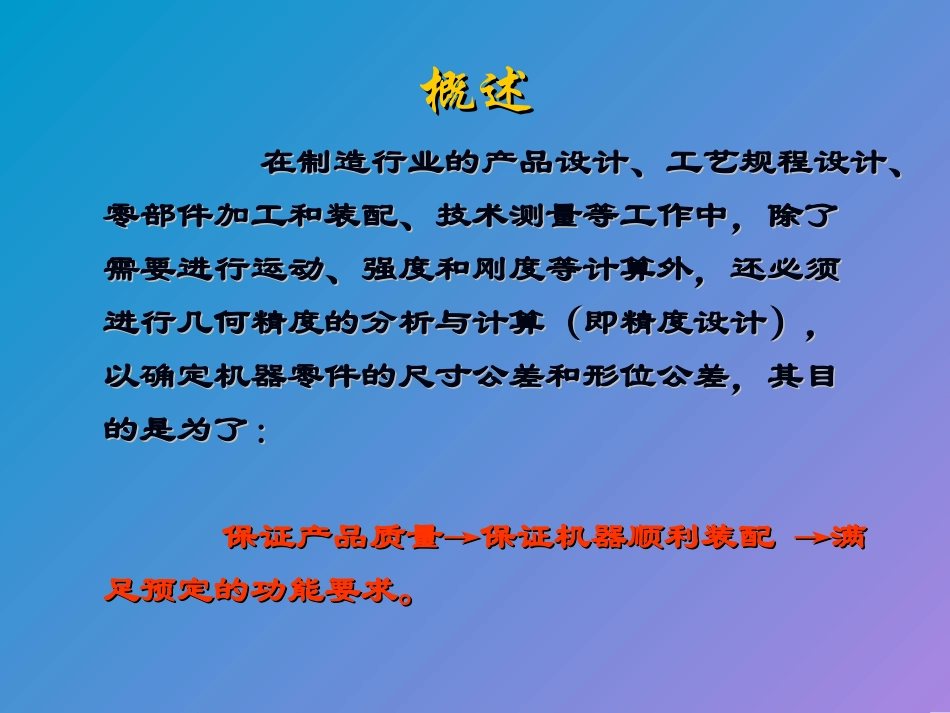 概述

在制造行业的产品设计、工艺规程设计、零部件加工和装配、技术测量等工作中，除了需要进行运动、强度和刚度等计算外，还必须进行几何精度的分析与计算（即精度设计），以确定机器零件的尺寸公差和形位公差，其目的是为了：

保证产品质量→保证机器顺利装配 →满足预定的功能要求。